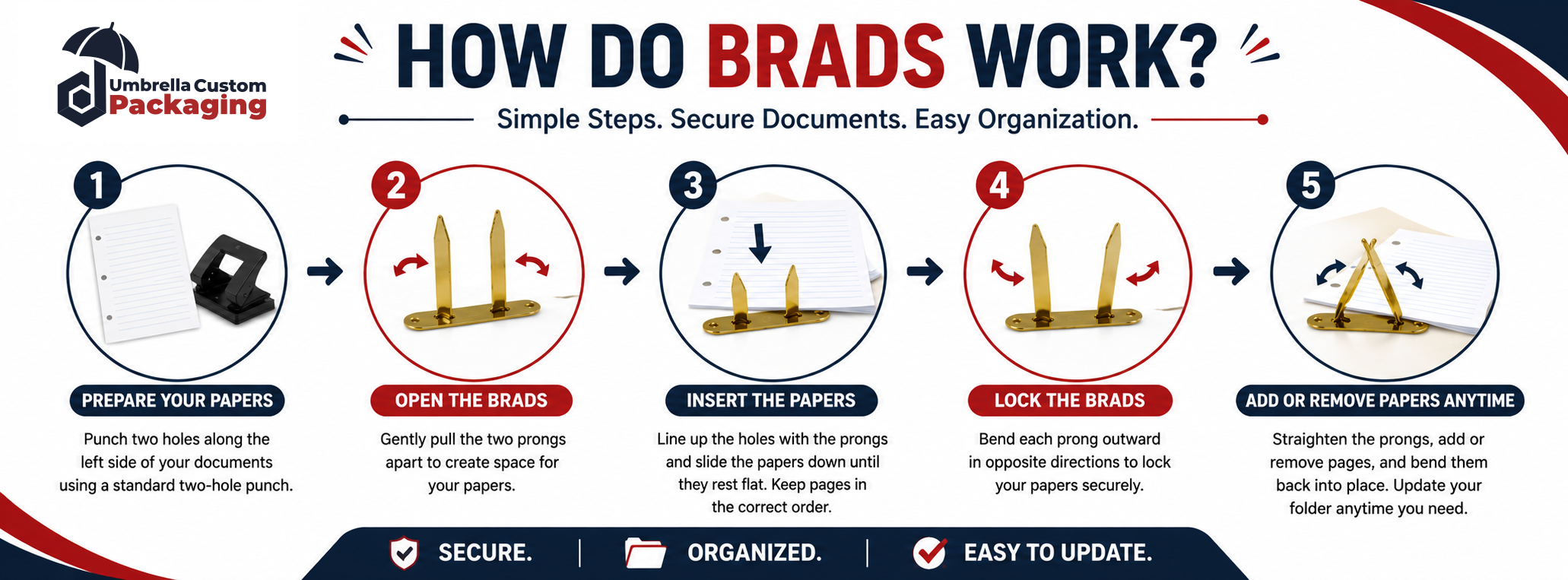 Umbrella Custom Packaging

HOW DO BRADS WORK?

Simple Steps. Secure Documents. Easy Organization.

1

PREPARE YOUR PAPERS

Punch two holes along the left side of your documents using a standard two-hole punch.

2

OPEN THE BRADS

Gently pull the two prongs apart to create space for your papers.

3

INSERT THE PAPERS

Line up the holes with the prongs and slide the papers down until they rest flat. Keep pages in the correct order.

4

LOCK THE BRADS

Bend each prong outward in opposite directions to lock your papers securely.

5

ADD OR REMOVE PAPERS ANYTIME

Straighten the prongs, add or remove pages, and bend them back into place. Update your folder anytime you need.

SECURE. | ORGANIZED. | EASY TO UPDATE.